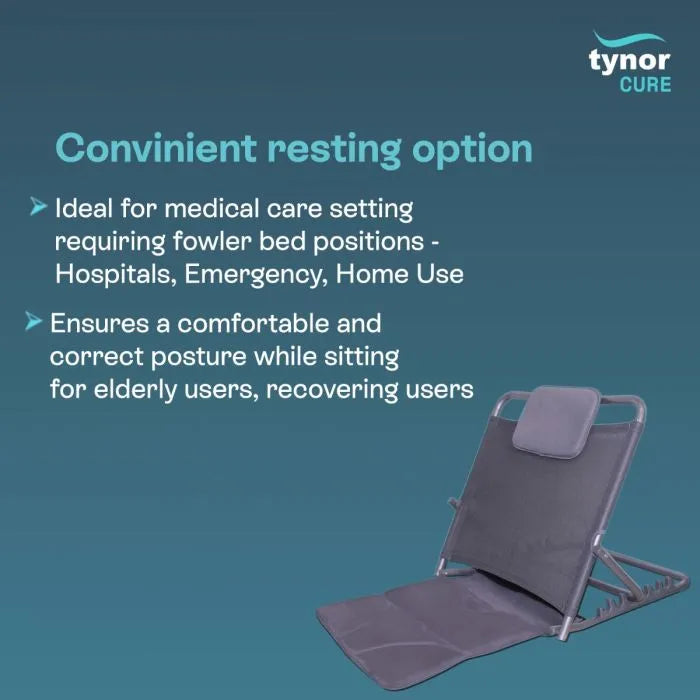 tynor
CURE

Convinient resting option

➤ Ideal for medical care setting requiring fowler bed positions - Hospitals, Emergency, Home Use

➤ Ensures a comfortable and correct posture while sitting for elderly users, recovering users